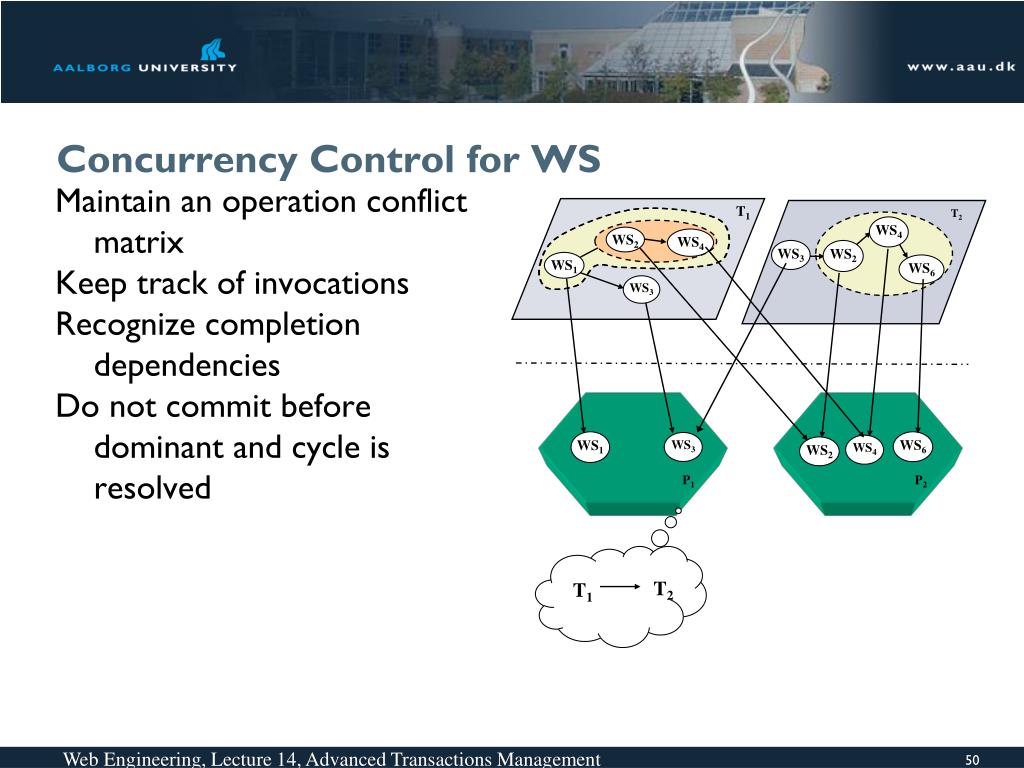 AALBORG UNIVERSITY

www.aau.dk

Concurrency Control for WS

Maintain an operation conflict matrix
Keep track of invocations
Recognize completion dependencies
Do not commit before dominant and cycle is resolved

$T_1$

$WS_2$

$WS_4$

$WS_1$

$WS_3$

$T_2$

$WS_4$

$WS_3$

$WS_2$

$WS_6$

$WS_1$

$WS_3$

$P_1$

$WS_2$

$WS_4$

$WS_6$

$P_2$

$T_1$ $T_2$

Web Engineering, Lecture 14, Advanced Transactions Management

50